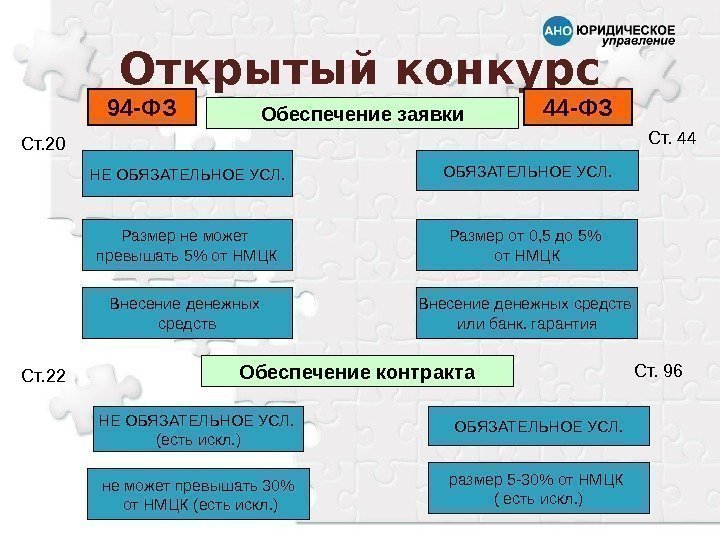 АНО ЮРИДИЧЕСКОЕ управление

Открытый конкурс

94-ФЗ

Обеспечение заявки

44-ФЗ

Ст.20

Ст. 44

НЕ ОБЯЗАТЕЛЬНОЕ УСЛ.

ОБЯЗАТЕЛЬНОЕ УСЛ.

Размер не может превышать 5% от НМЦК

Размер от 0,5 до 5% от НМЦК

Внесение денежных средств

Внесение денежных средств или банк. гарантия

Ст.22

Обеспечение контракта

Ст. 96

НЕ ОБЯЗАТЕЛЬНОЕ УСЛ. (есть искл.)

ОБЯЗАТЕЛЬНОЕ УСЛ.

не может превышать 30% от НМЦК (есть искл.)

размер 5-30% от НМЦК ( есть искл.)